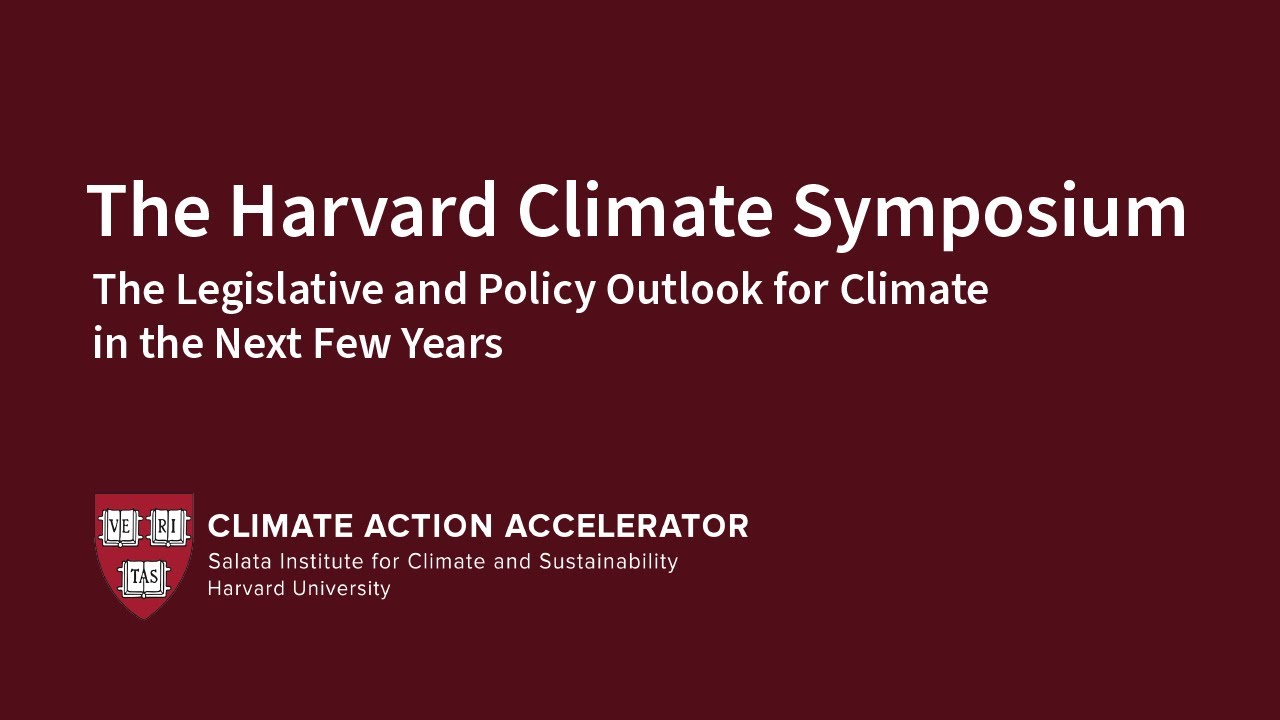 The Harvard Climate Symposium

The Legislative and Policy Outlook for Climate in the Next Few Years

VE RI TAS

CLIMATE ACTION ACCELERATOR
Salata Institute for Climate and Sustainability
Harvard University